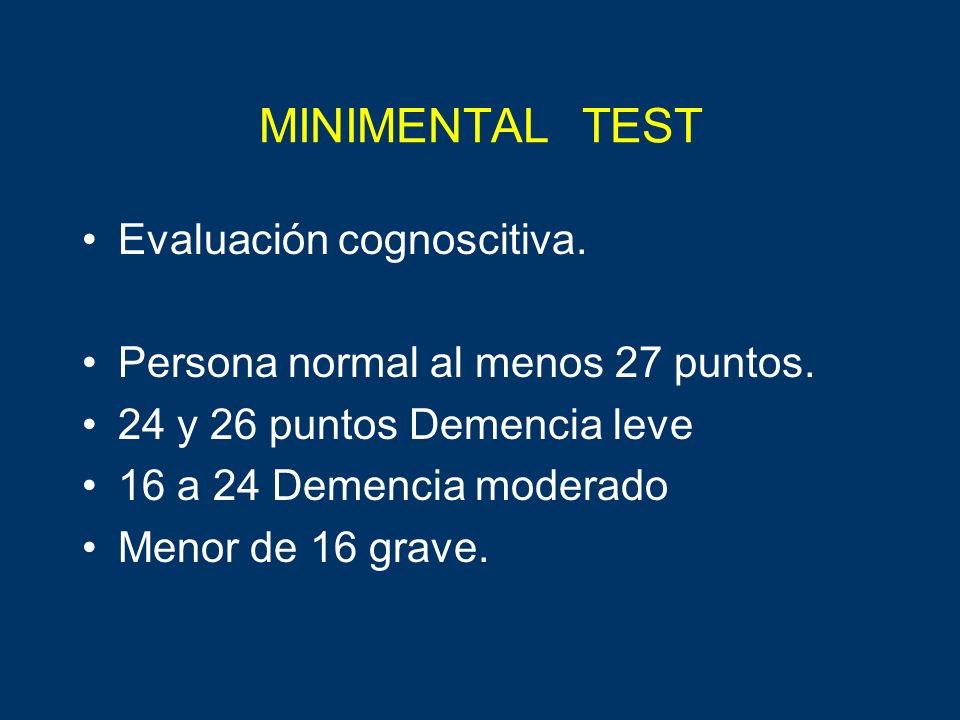 MINIMENTAL TEST

• Evaluación cognoscitiva.

• Persona normal al menos 27 puntos.
• 24 y 26 puntos Demencia leve
• 16 a 24 Demencia moderado
• Menor de 16 grave.